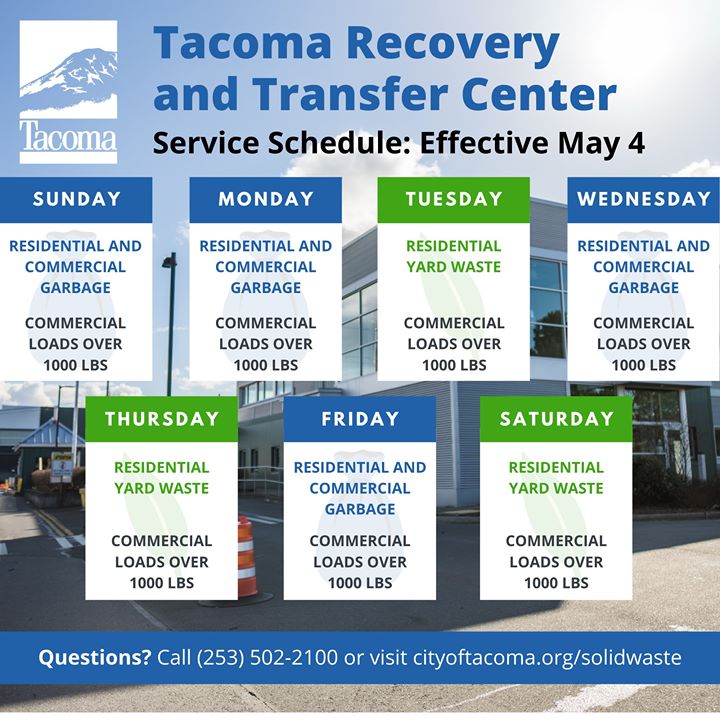 Tacoma

Tacoma Recovery and Transfer Center

Service Schedule: Effective May 4

SUNDAY
RESIDENTIAL AND COMMERCIAL GARBAGE
COMMERCIAL LOADS OVER 1000 LBS

MONDAY
RESIDENTIAL AND COMMERCIAL GARBAGE
COMMERCIAL LOADS OVER 1000 LBS

TUESDAY
RESIDENTIAL YARD WASTE
COMMERCIAL LOADS OVER 1000 LBS

WEDNESDAY
RESIDENTIAL AND COMMERCIAL GARBAGE
COMMERCIAL LOADS OVER 1000 LBS

THURSDAY
RESIDENTIAL YARD WASTE
COMMERCIAL LOADS OVER 1000 LBS

FRIDAY
RESIDENTIAL AND COMMERCIAL GARBAGE
COMMERCIAL LOADS OVER 1000 LBS

SATURDAY
RESIDENTIAL YARD WASTE
COMMERCIAL LOADS OVER 1000 LBS

Questions? Call (253) 502-2100 or visit cityoftacoma.org/solidwaste